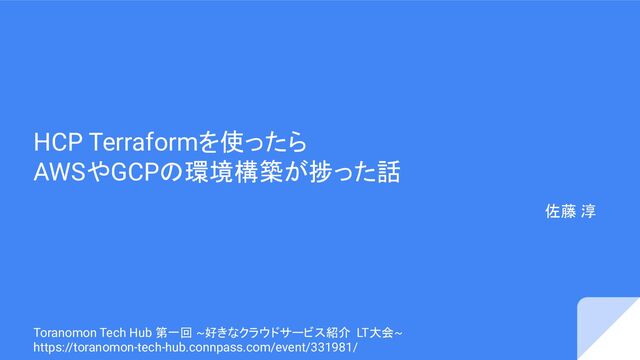 HCP Terraformを使ったら
AWSやGCPの環境構築が捗った話

佐藤 淳

Toranomon Tech Hub 第一回 ~好きなクラウドサービス紹介 LT大会~
https://toranomon-tech-hub.connpass.com/event/331981/